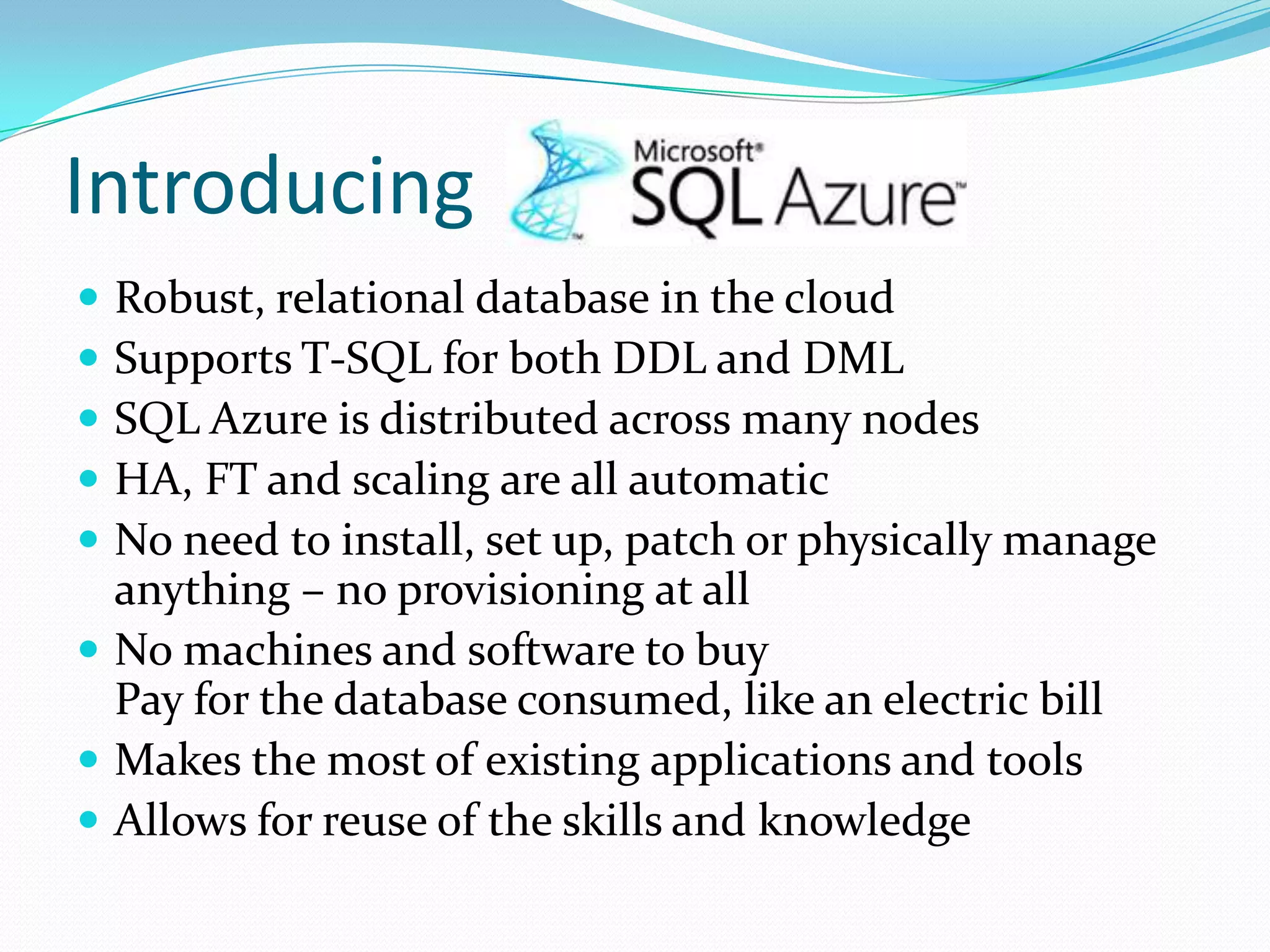 Introducing Microsoft® SQL Azure™

- Robust, relational database in the cloud
- Supports T-SQL for both DDL and DML
- SQL Azure is distributed across many nodes
- HA, FT and scaling are all automatic
- No need to install, set up, patch or physically manage anything – no provisioning at all
- No machines and software to buy
  Pay for the database consumed, like an electric bill
- Makes the most of existing applications and tools
- Allows for reuse of the skills and knowledge